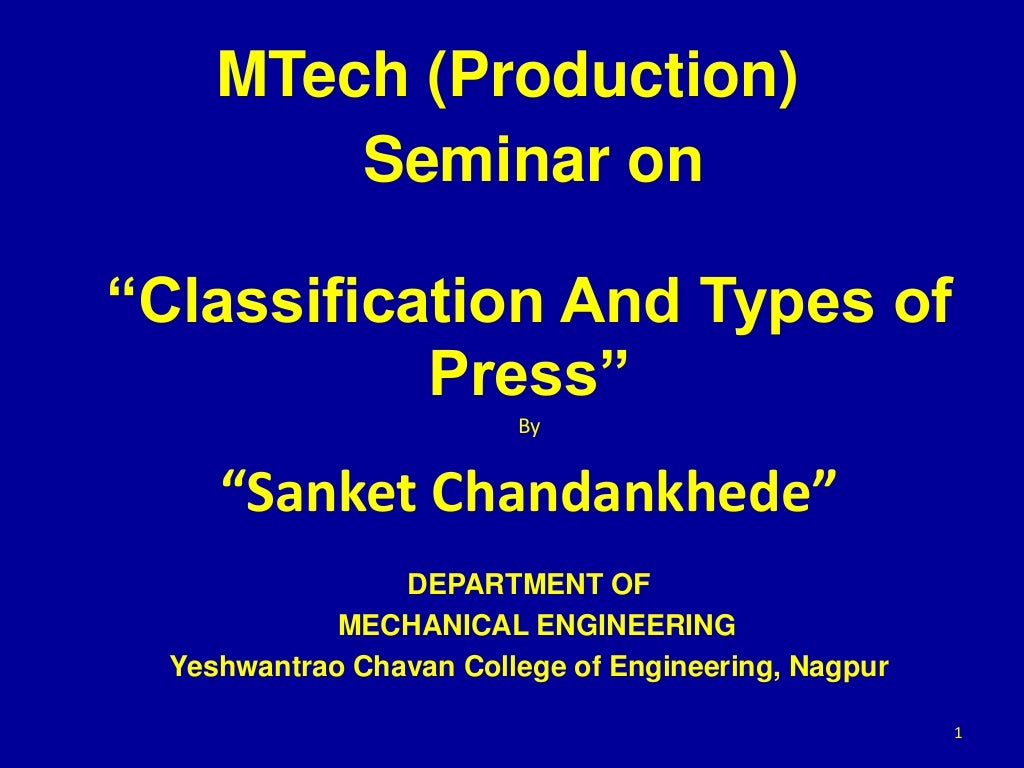 MTech (Production)
Seminar on

“Classification And Types of Press”

By

“Sanket Chandankhede”

DEPARTMENT OF
MECHANICAL ENGINEERING
Yeshwantrao Chavan College of Engineering, Nagpur

1